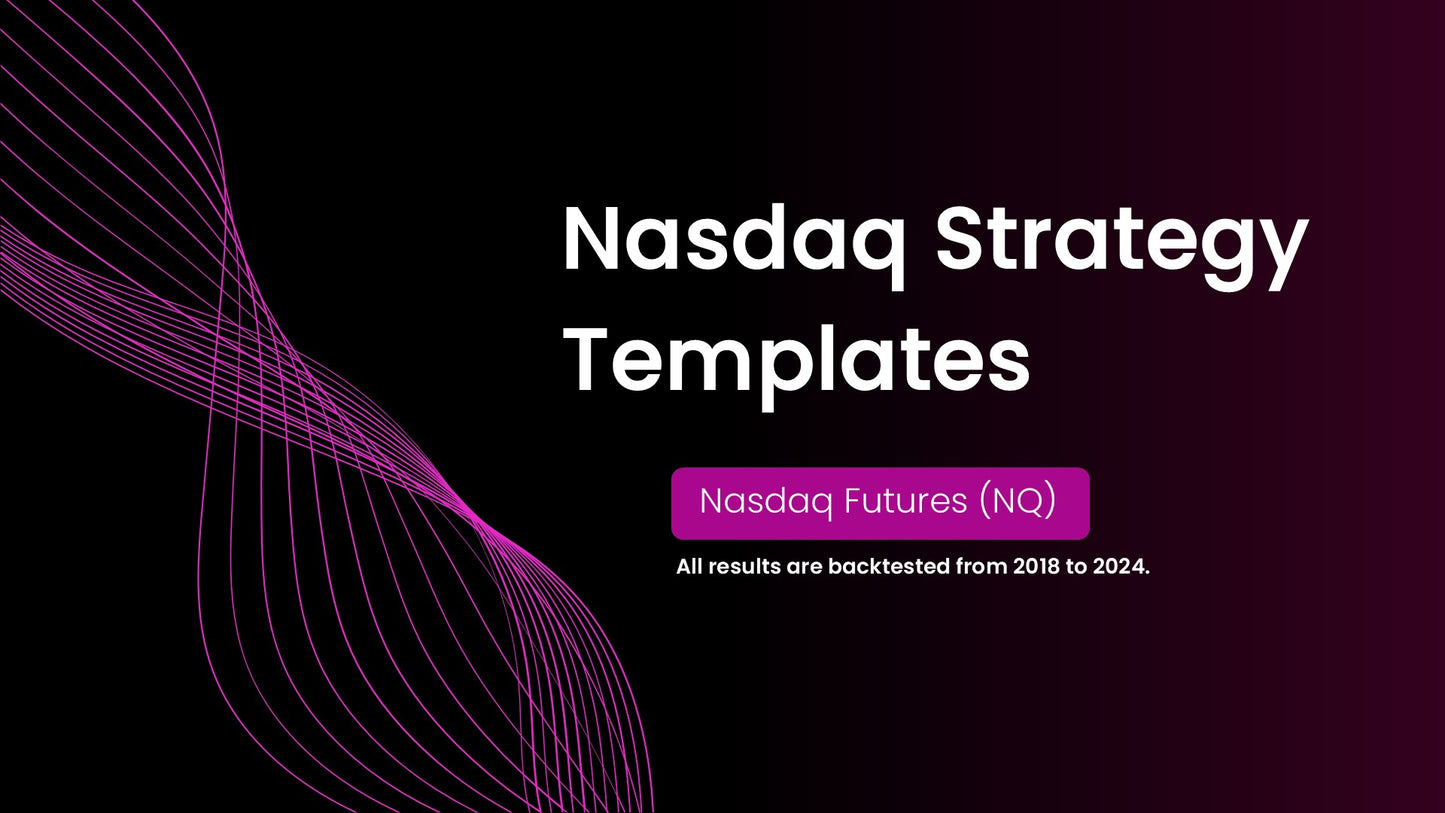 Nasdaq Strategy Templates

Nasdaq Futures (NQ)

All results are backtested from 2018 to 2024.